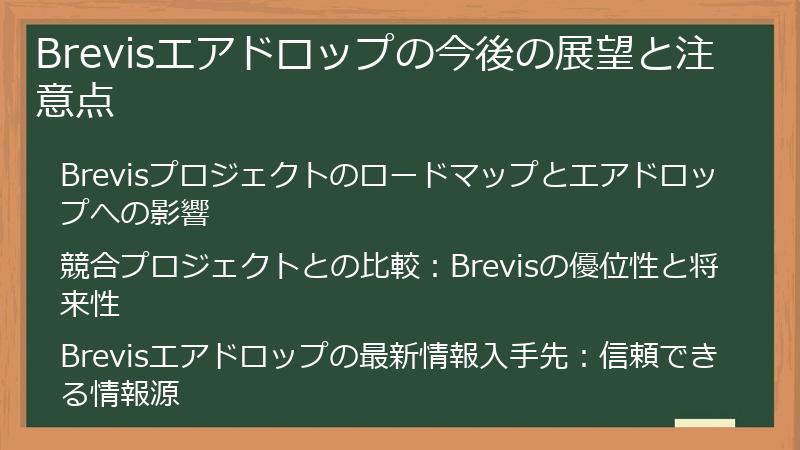 Brevisエアドロップの今後の展望と注意点

Brevisプロジェクトのロードマップとエアドロップへの影響

競合プロジェクトとの比較：Brevisの優位性と将来性

Brevisエアドロップの最新情報入手先：信頼できる情報源